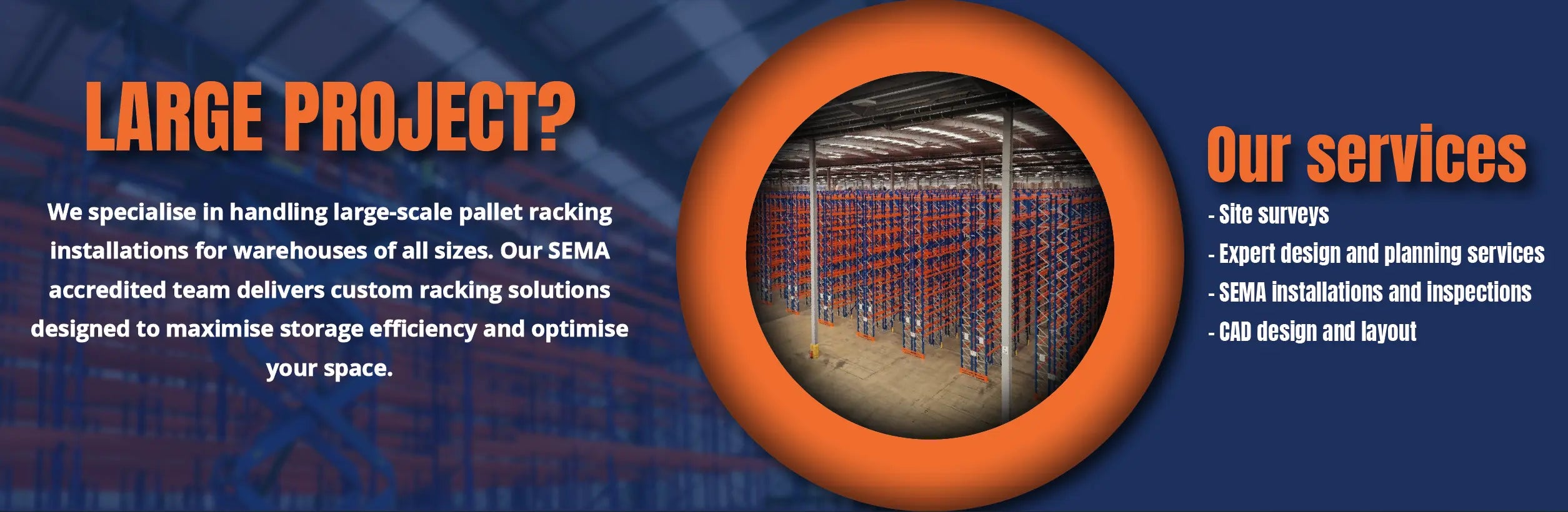 LARGE PROJECT?

We specialise in handling large-scale pallet racking installations for warehouses of all sizes. Our SEMA accredited team delivers custom racking solutions designed to maximise storage efficiency and optimise your space.

Our services

- Site surveys
- Expert design and planning services
- SEMA installations and inspections
- CAD design and layout